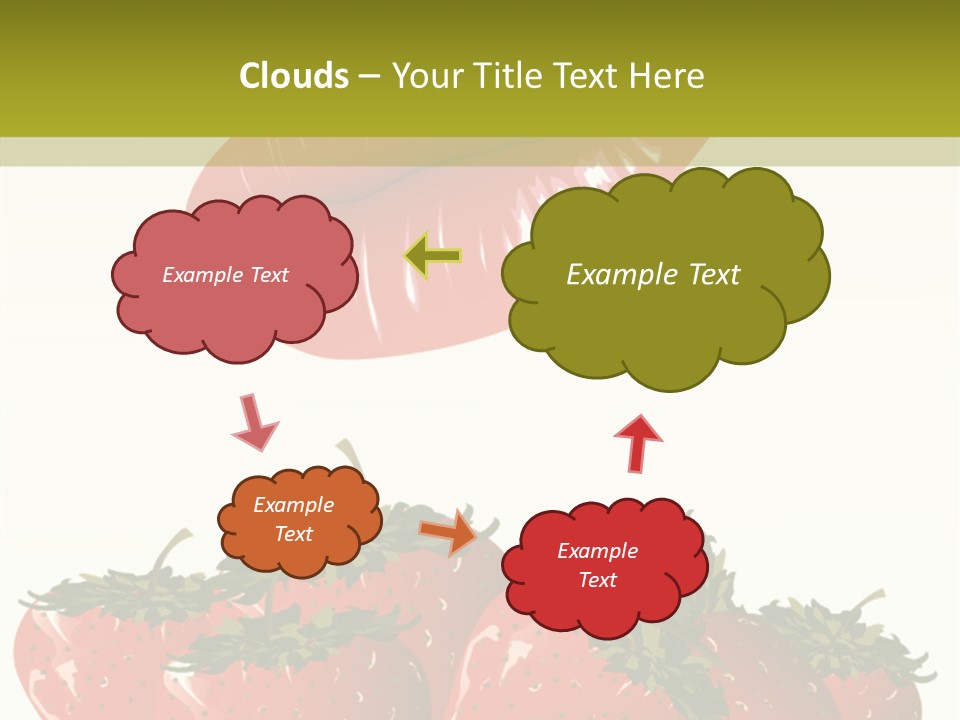 Clouds – Your Title Text Here

Example Text

Example Text

Example Text

Example Text